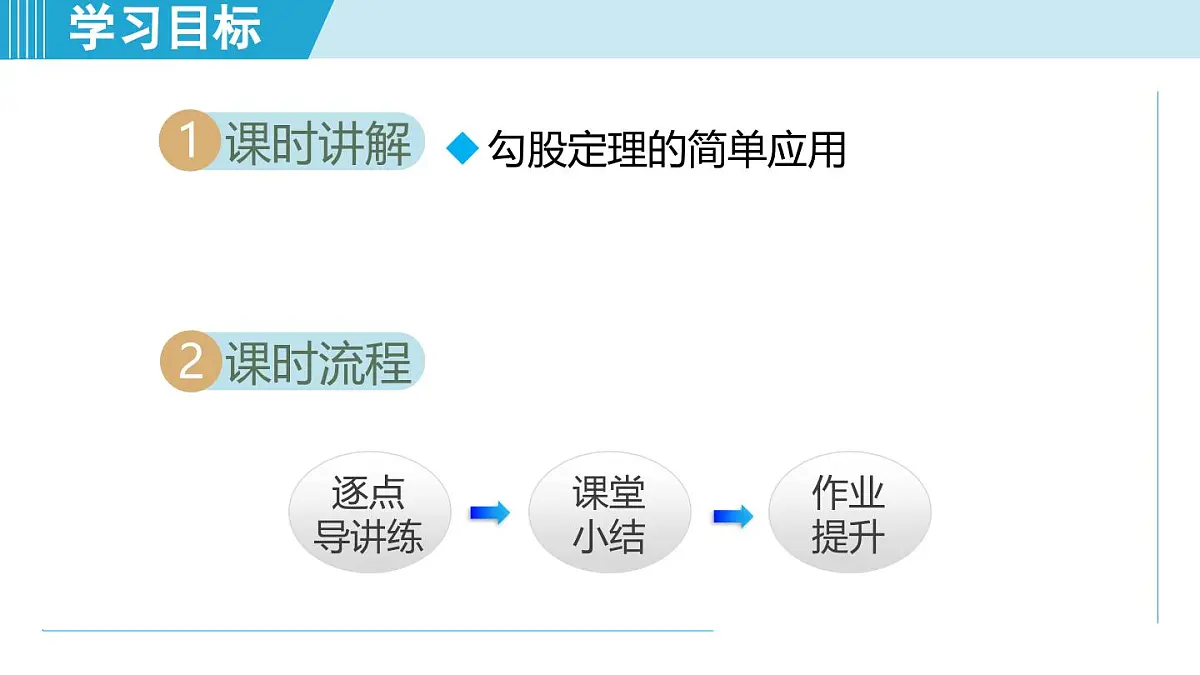 学习目标

1 课时讲解

◆ 勾股定理的简单应用

2 课时流程

逐点导讲练

课堂小结

作业提升